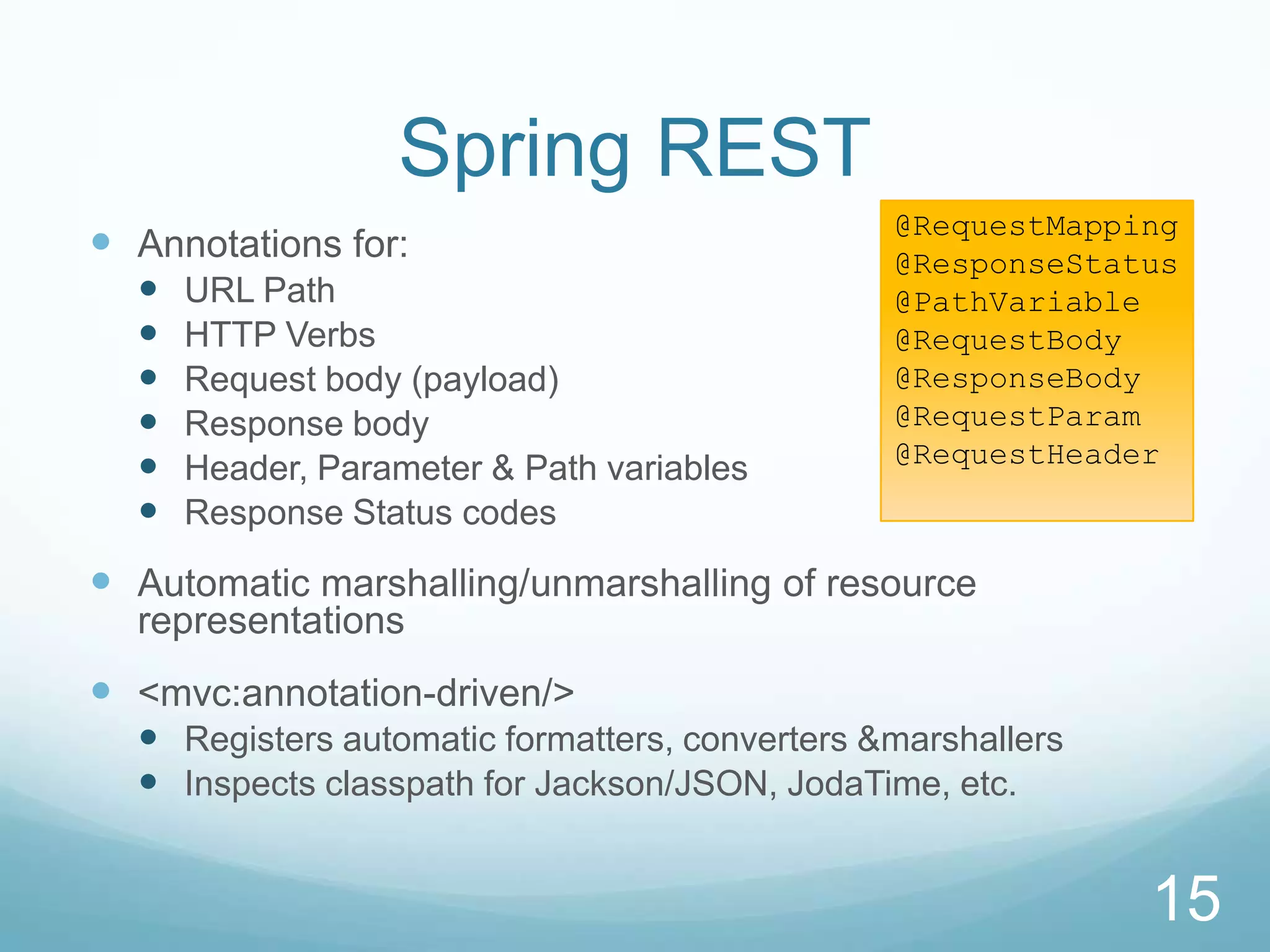 Spring REST

- Annotations for:
  - URL Path
  - HTTP Verbs
  - Request body (payload)
  - Response body
  - Header, Parameter & Path variables
  - Response Status codes

@RequestMapping
@ResponseStatus
@PathVariable
@RequestBody
@ResponseBody
@RequestParam
@RequestHeader

- Automatic marshalling/unmarshalling of resource representations

- <mvc:annotation-driven/>
  - Registers automatic formatters, converters &marshallers
  - Inspects classpath for Jackson/JSON, JodaTime, etc.

15